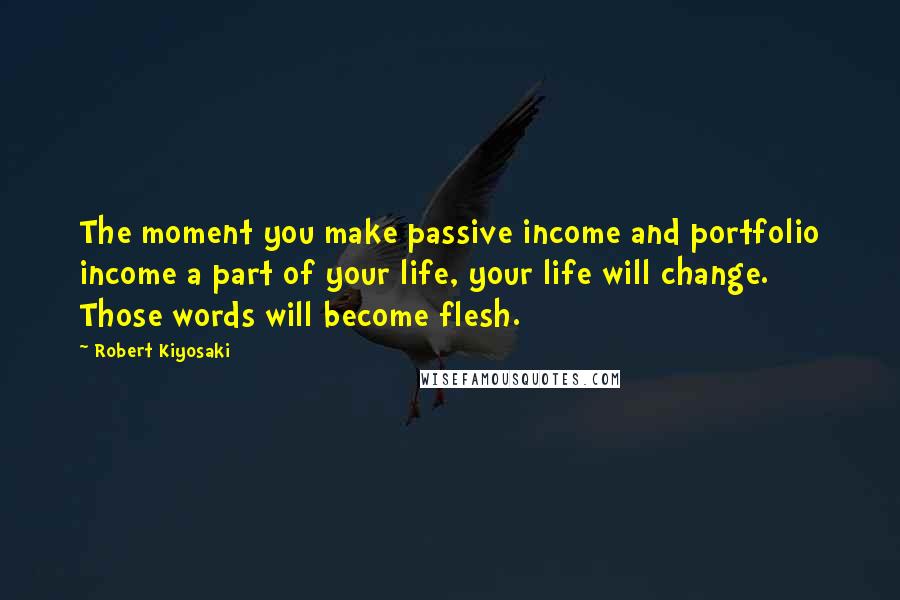 The moment you make passive income and portfolio income a part of your life, your life will change. Those words will become flesh.

~ Robert Kiyosaki

WISEFAMOUSQUOTES.COM